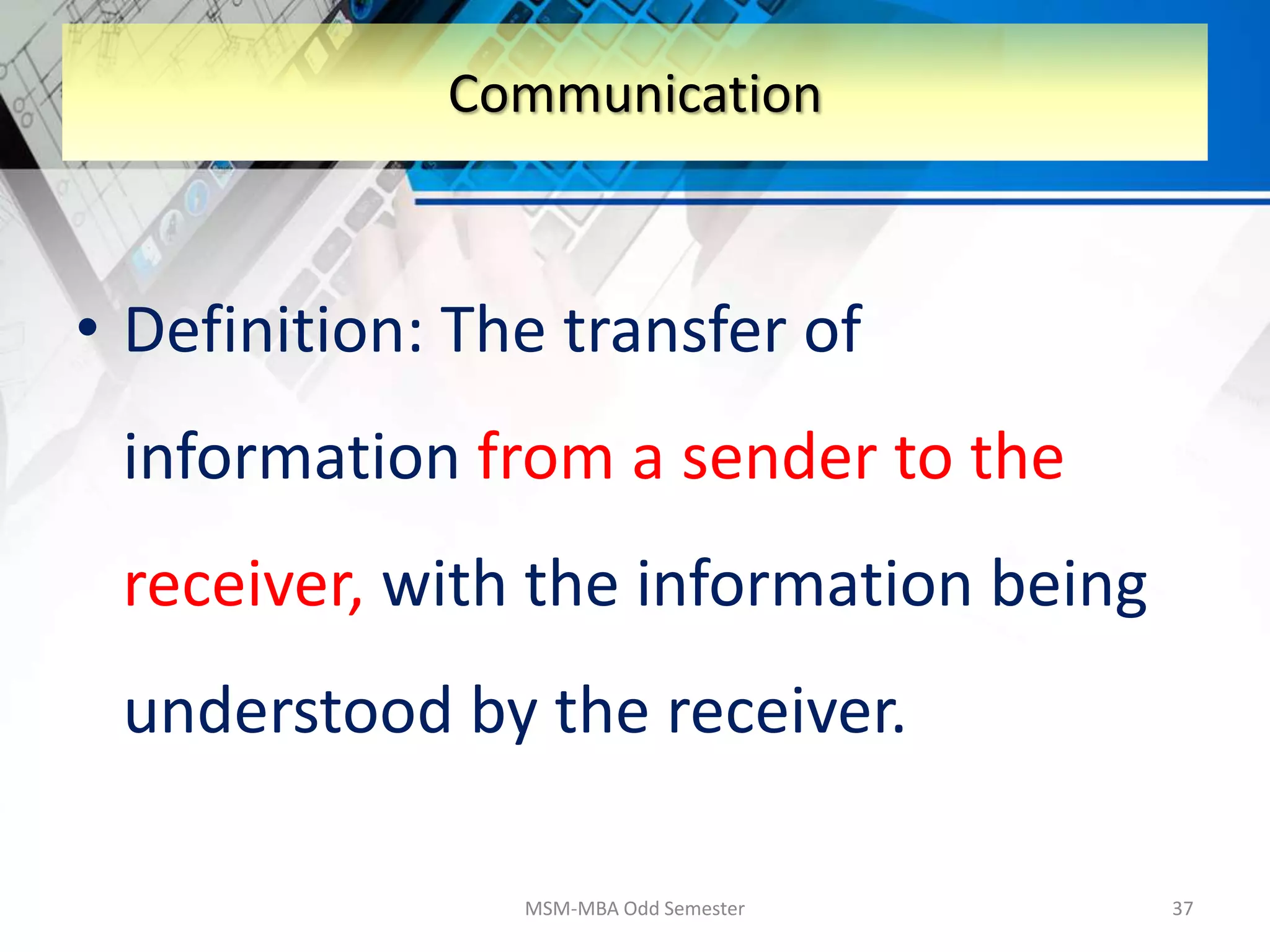 Communication

• Definition: The transfer of information from a sender to the receiver, with the information being understood by the receiver.

MSM-MBA Odd Semester

37